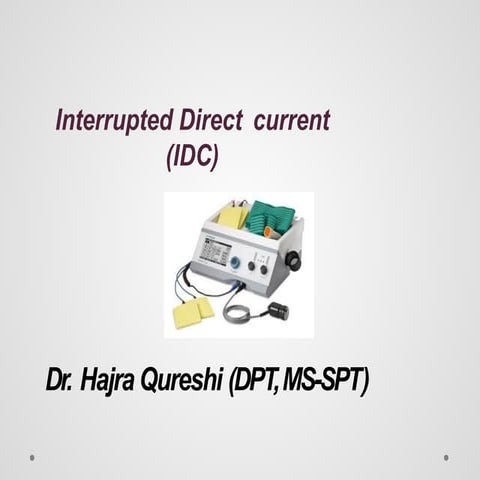 Interrupted Direct current
(IDC)

Dr. Hajra Qureshi (DPT, MS-SPT)